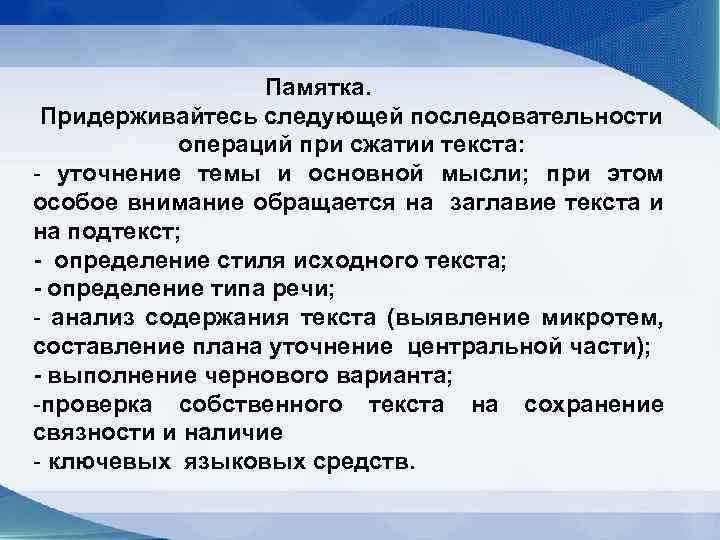 Памятка.
Придерживайтесь следующей последовательности операций при сжатии текста:
- уточнение темы и основной мысли; при этом особое внимание обращается на заглавие текста и на подтекст;
- определение стиля исходного текста;
- определение типа речи;
- анализ содержания текста (выявление микротем, составление плана уточнение центральной части);
- выполнение чернового варианта;
-проверка собственного текста на сохранение связности и наличие
- ключевых языковых средств.